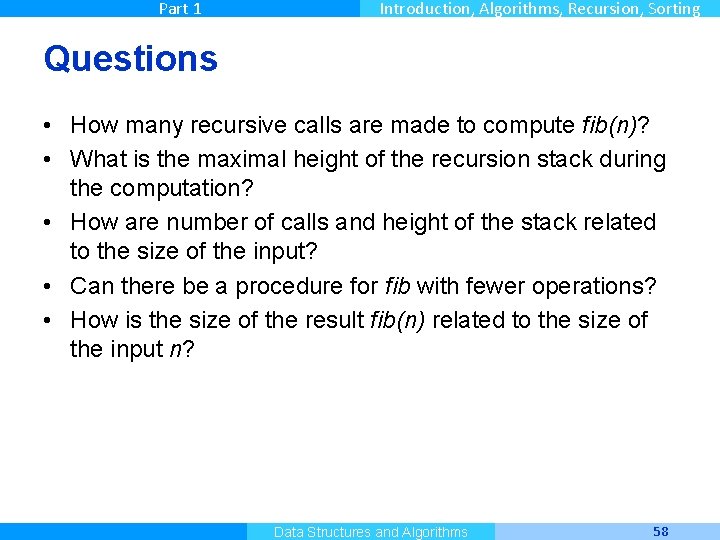 Part 1

Introduction, Algorithms, Recursion, Sorting

Questions

• How many recursive calls are made to compute fib(n)?
• What is the maximal height of the recursion stack during the computation?
• How are number of calls and height of the stack related to the size of the input?
• Can there be a procedure for fib with fewer operations?
• How is the size of the result fib(n) related to the size of the input n?

Data Structures and Algorithms

58